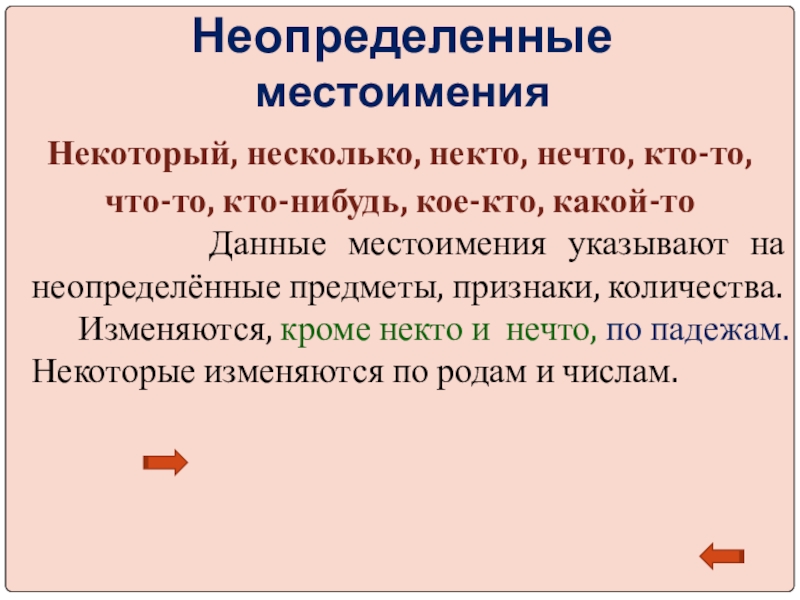 Неопределенные местоимения

Некоторый, несколько, некто, нечто, кто-то, что-то, кто-нибудь, кое-кто, какой-то

Данные местоимения указывают на неопределённые предметы, признаки, количества.

Изменяются, кроме некто и нечто, по падежам. Некоторые изменяются по родам и числам.